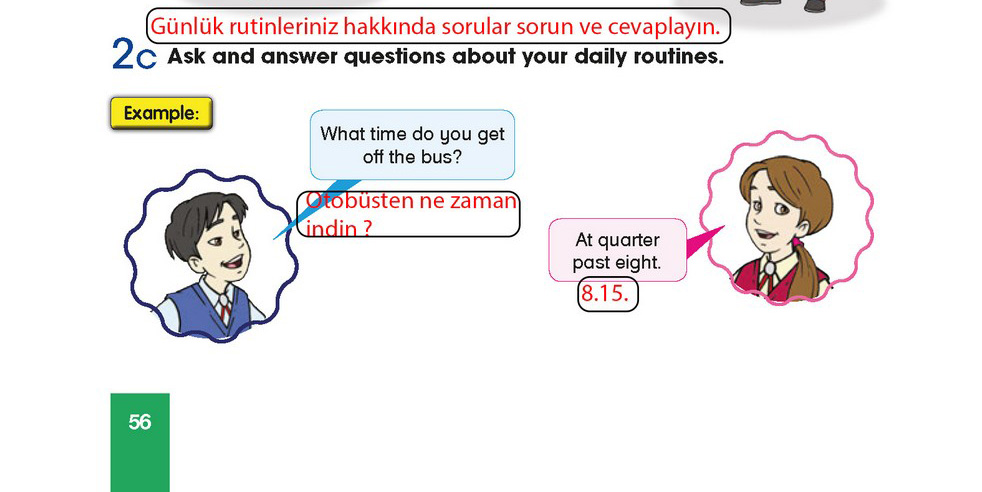 Günlük rutinleriniz hakkında sorular sorun ve cevaplayın.

2c Ask and answer questions about your daily routines.

Example:

What time do you get off the bus?

Otobüsten ne zaman indin ?

At quarter past eight.

8.15.

56